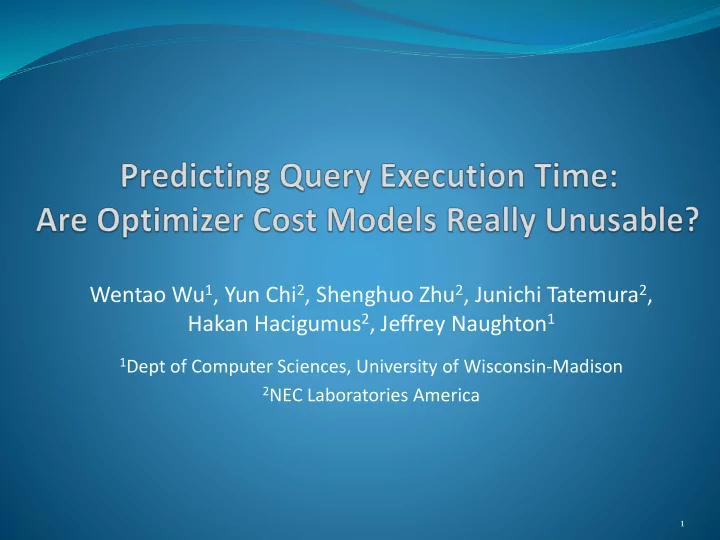 Predicting Query Execution Time: Are Optimizer Cost Models Really Unusable?

Wentao Wu$^1$, Yun Chi$^2$, Shenghuo Zhu$^2$, Junichi Tatemura$^2$, Hakan Hacigumus$^2$, Jeffrey Naughton$^1$

$^1$Dept of Computer Sciences, University of Wisconsin-Madison
$^2$NEC Laboratories America

1